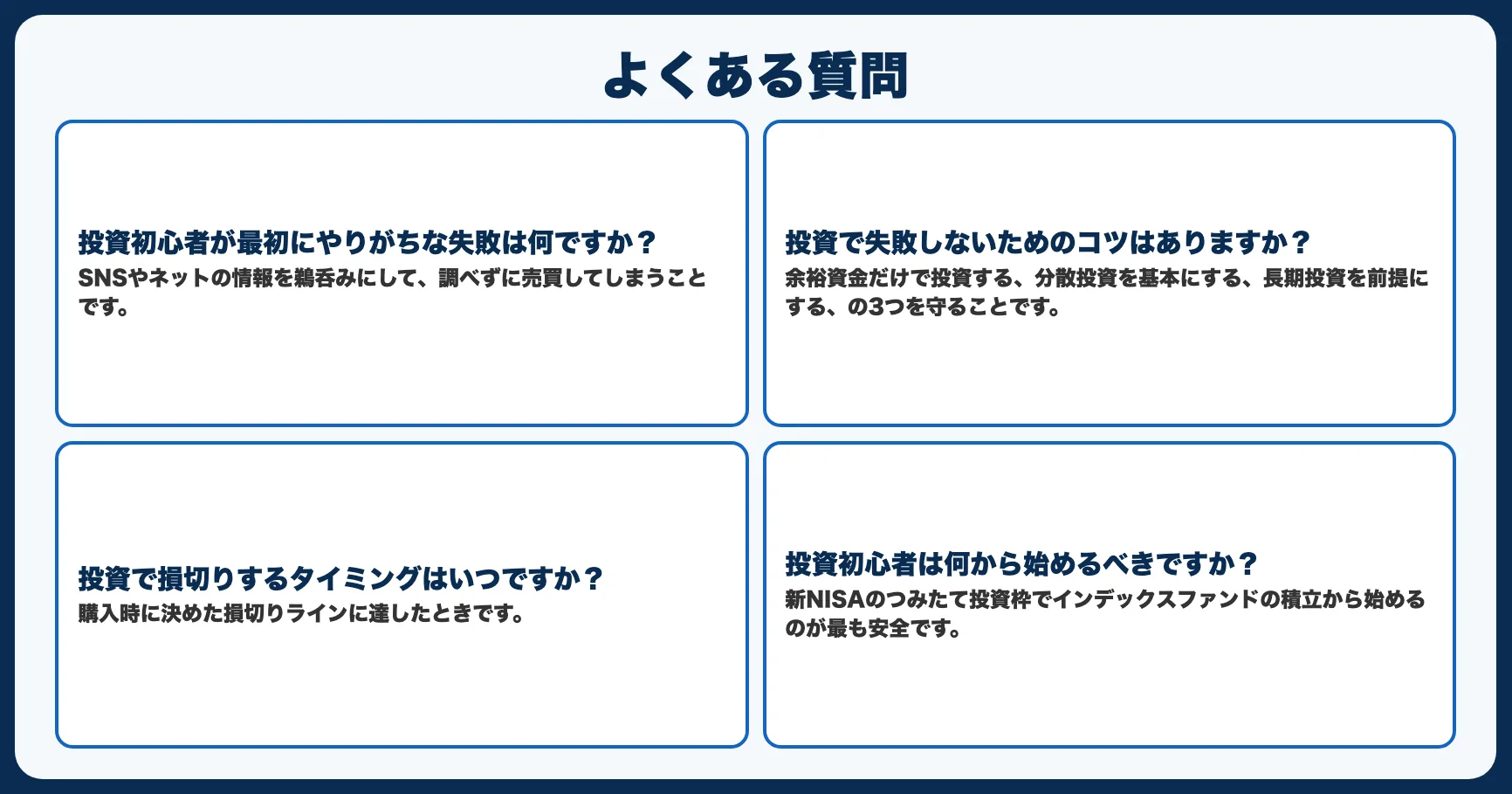 よくある質問

投資初心者が最初にやりがちな失敗は何ですか？
SNSやネットの情報を鵜呑みにして、調べずに売買してしまうことです。

投資で失敗しないためのコツはありますか？
余裕資金だけで投資する、分散投資を基本にする、長期投資を前提にする、の3つを守ることです。

投資で損切りするタイミングはいつですか？
購入時に決めた損切りラインに達したときです。

投資初心者は何から始めるべきですか？
新NISAのつみたて投資枠でインデックスファンドの積立から始めるのが最も安全です。